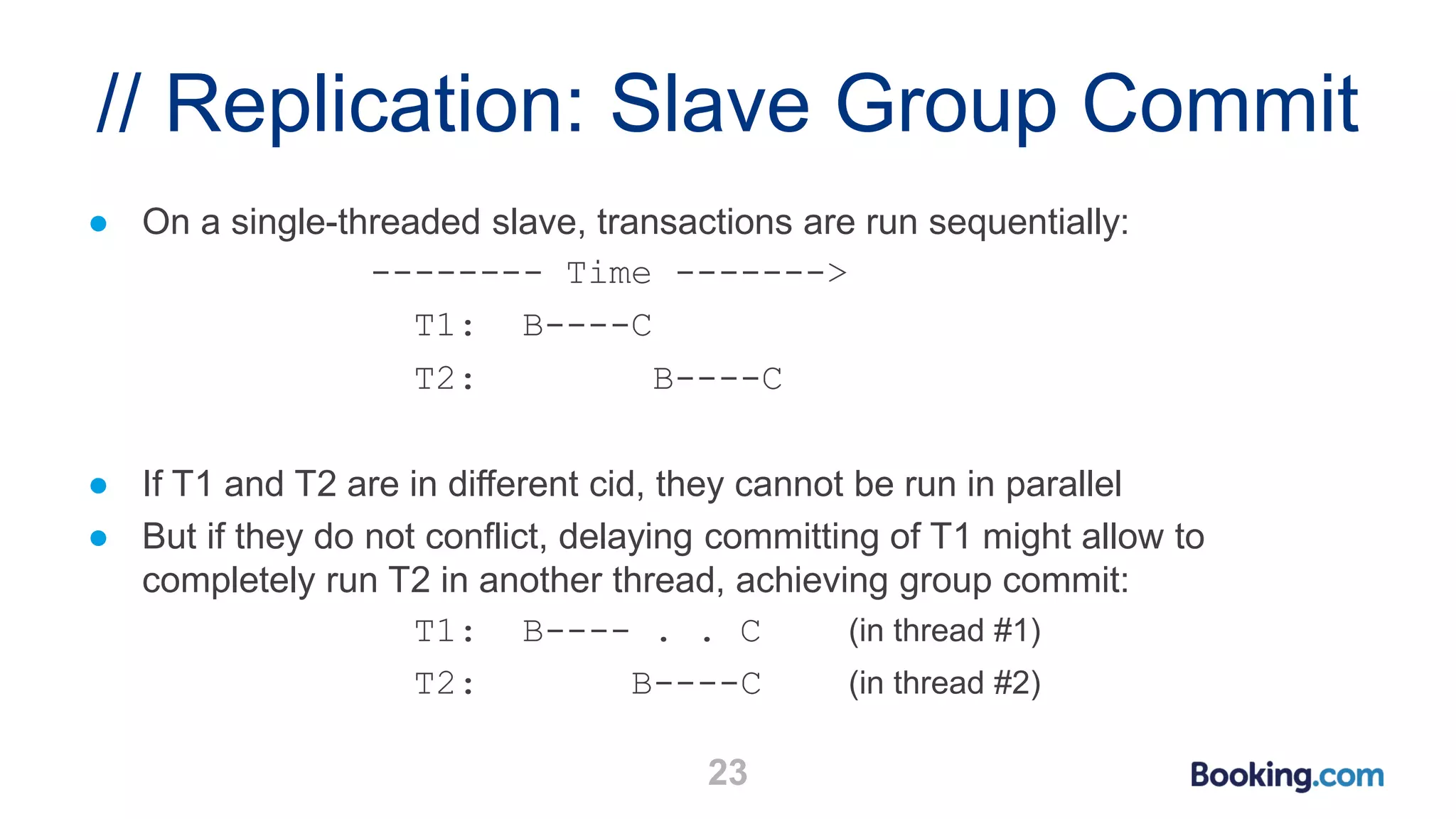 // Replication: Slave Group Commit

● On a single-threaded slave, transactions are run sequentially:

-------- Time ------->
T1: B----C
T2: B----C

● If T1 and T2 are in different cid, they cannot be run in parallel

● But if they do not conflict, delaying committing of T1 might allow to completely run T2 in another thread, achieving group commit:

T1: B---- . . C (in thread #1)
T2: B----C (in thread #2)

23

Booking.com